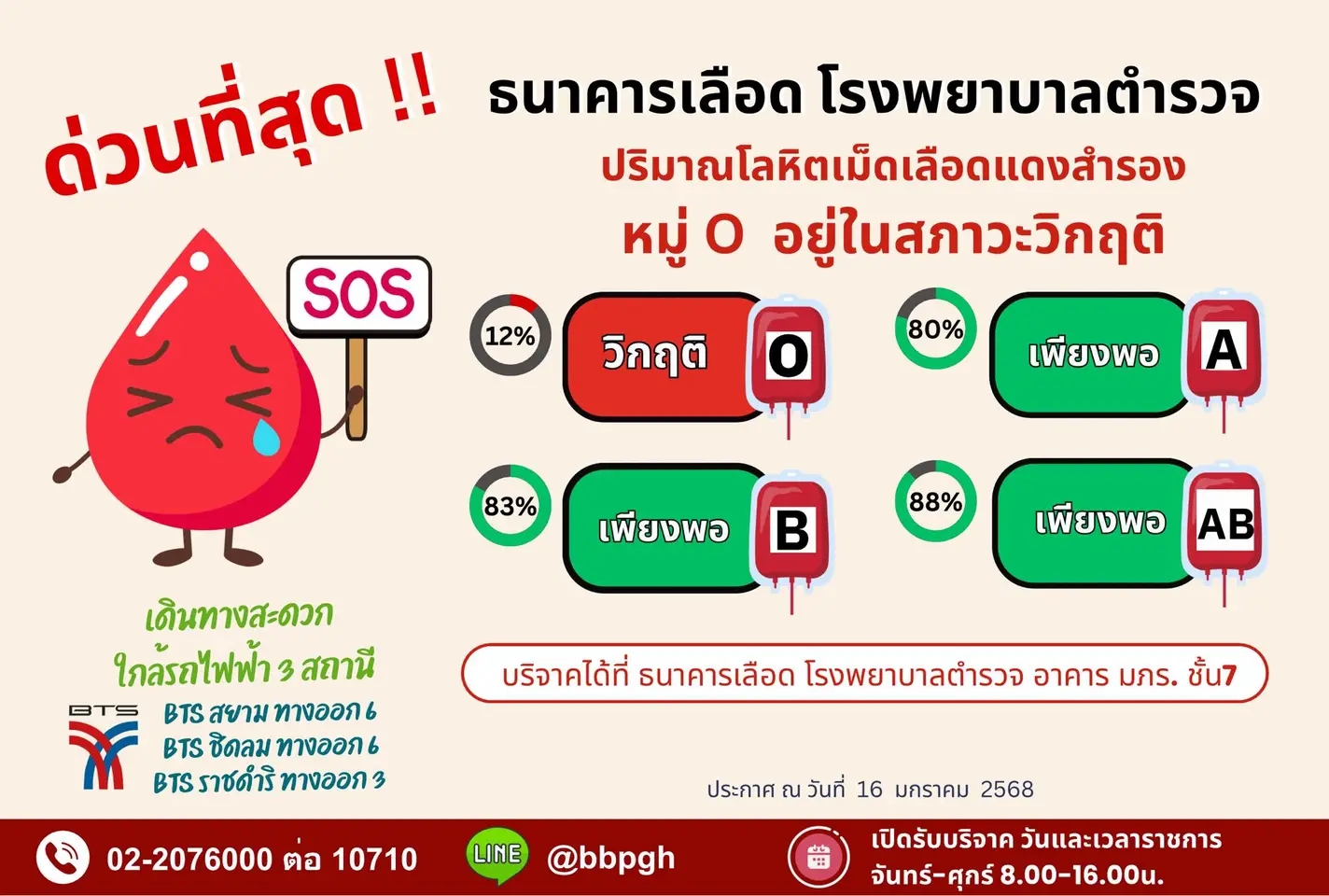 ด่วนที่สุด !!

ธนาคารเลือด โรงพยาบาลตำรวจ

ปริมาณโลหิตเม็ดเลือดแดงสำรอง

หมู่ O อยู่ในสภาวะวิกฤติ

SOS

12% วิกฤติ O

80% เพียงพอ A

83% เพียงพอ B

88% เพียงพอ AB

เดินทางสะดวก
ใกล้รถไฟฟ้า 3 สถานี

BTS

BTS สยาม ทางออก 6
BTS ชิดลม ทางออก 6
BTS ราชดำริ ทางออก 3

บริจาคได้ที่ ธนาคารเลือด โรงพยาบาลตำรวจ อาคาร มภร. ชั้น7

ประกาศ ณ วันที่ 16 มกราคม 2568

02-2076000 ต่อ 10710

LINE @bbpgh

เปิดรับบริจาค วันและเวลาราชการ
จันทร์-ศุกร์ 8.00-16.00น.